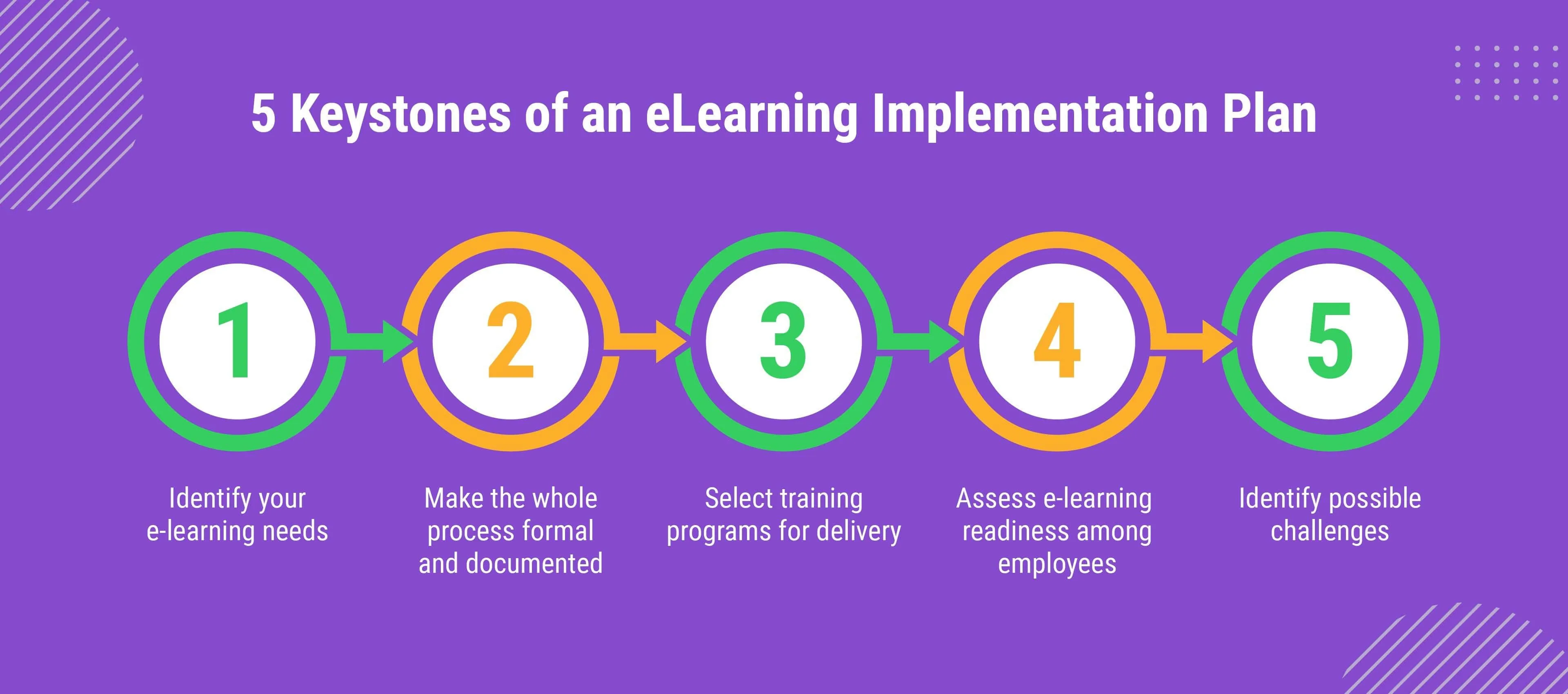 5 Keystones of an eLearning Implementation Plan

1

Identify your e-learning needs

2

Make the whole process formal and documented

3

Select training programs for delivery

4

Assess e-learning readiness among employees

5

Identify possible challenges